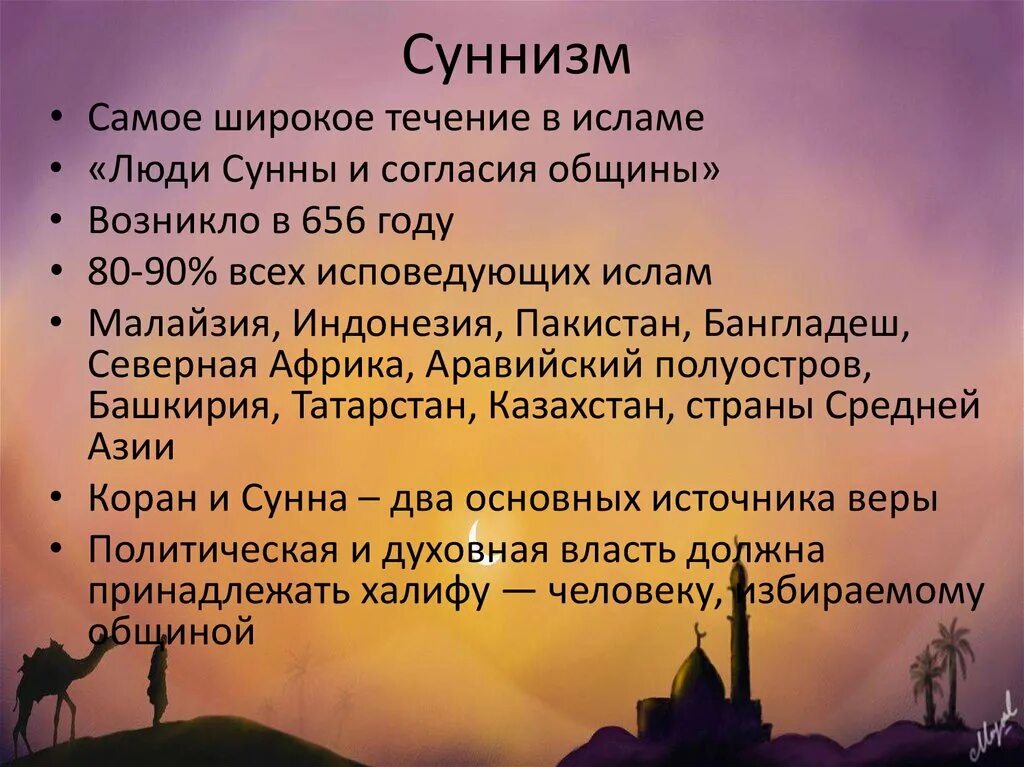 Суннизм

• Самое широкое течение в исламе
• «Люди Сунны и согласия общины»
• Возникло в 656 году
• 80-90% всех исповедующих ислам
• Малайзия, Индонезия, Пакистан, Бангладеш, Северная Африка, Аравийский полуостров, Башкирия, Татарстан, Казахстан, страны Средней Азии
• Коран и Сунна – два основных источника веры
• Политическая и духовная власть должна принадлежать халифу — человеку, избираемому общиной